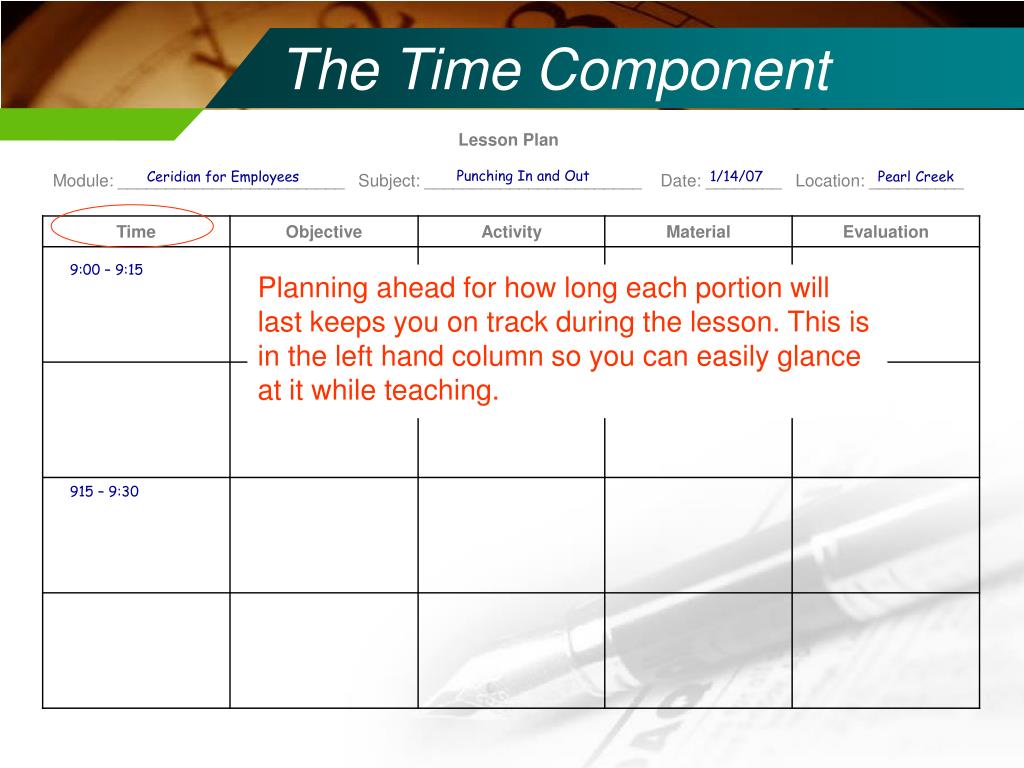 The Time Component

Lesson Plan

Module: Ceridian for Employees Subject: Punching In and Out Date: 1/14/07 Location: Pearl Creek

| Time | Objective | Activity | Material | Evaluation |
|---|---|---|---|---|
| 9:00 – 9:15 | | | | |
| | | | | |
| 915 – 9:30 | | | | |
| | | | | |

Planning ahead for how long each portion will last keeps you on track during the lesson. This is in the left hand column so you can easily glance at it while teaching.